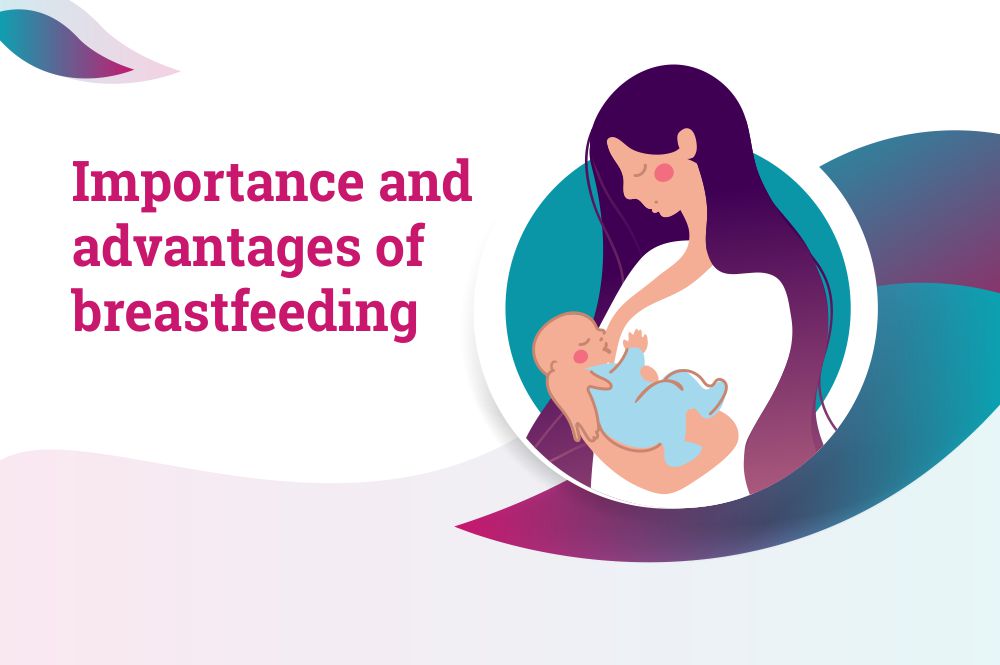 Importance and advantages of breastfeeding